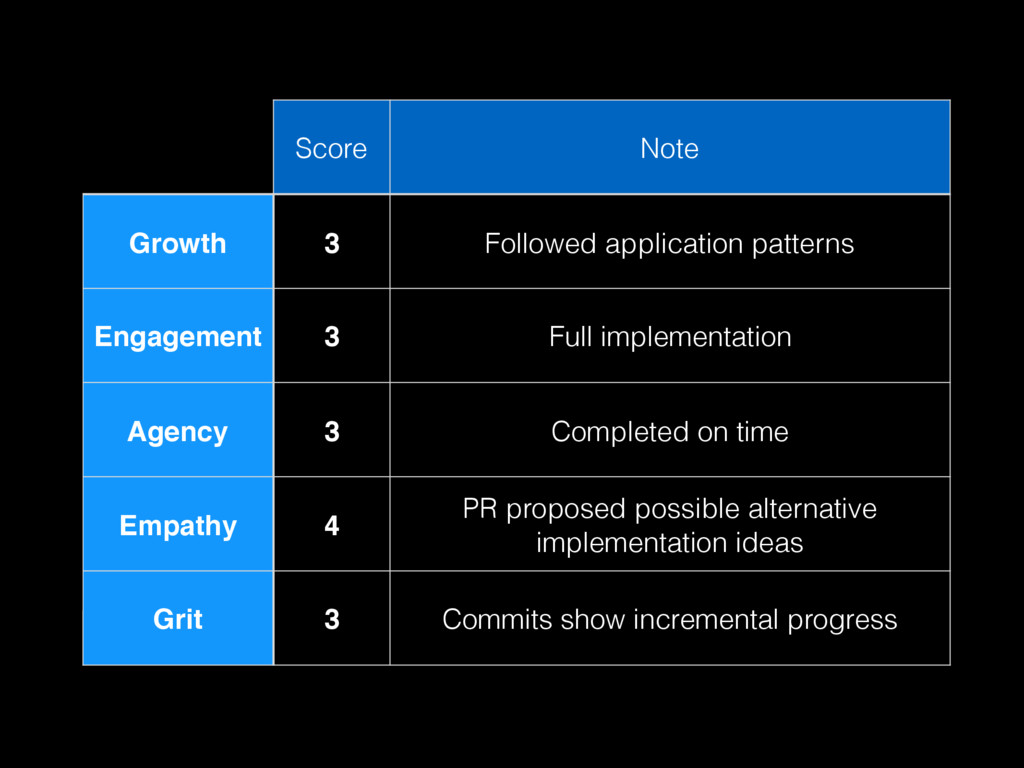 | | Score | Note |
|---|---|---|
| Growth | 3 | Followed application patterns |
| Engagement | 3 | Full implementation |
| Agency | 3 | Completed on time |
| Empathy | 4 | PR proposed possible alternative implementation ideas |
| Grit | 3 | Commits show incremental progress |